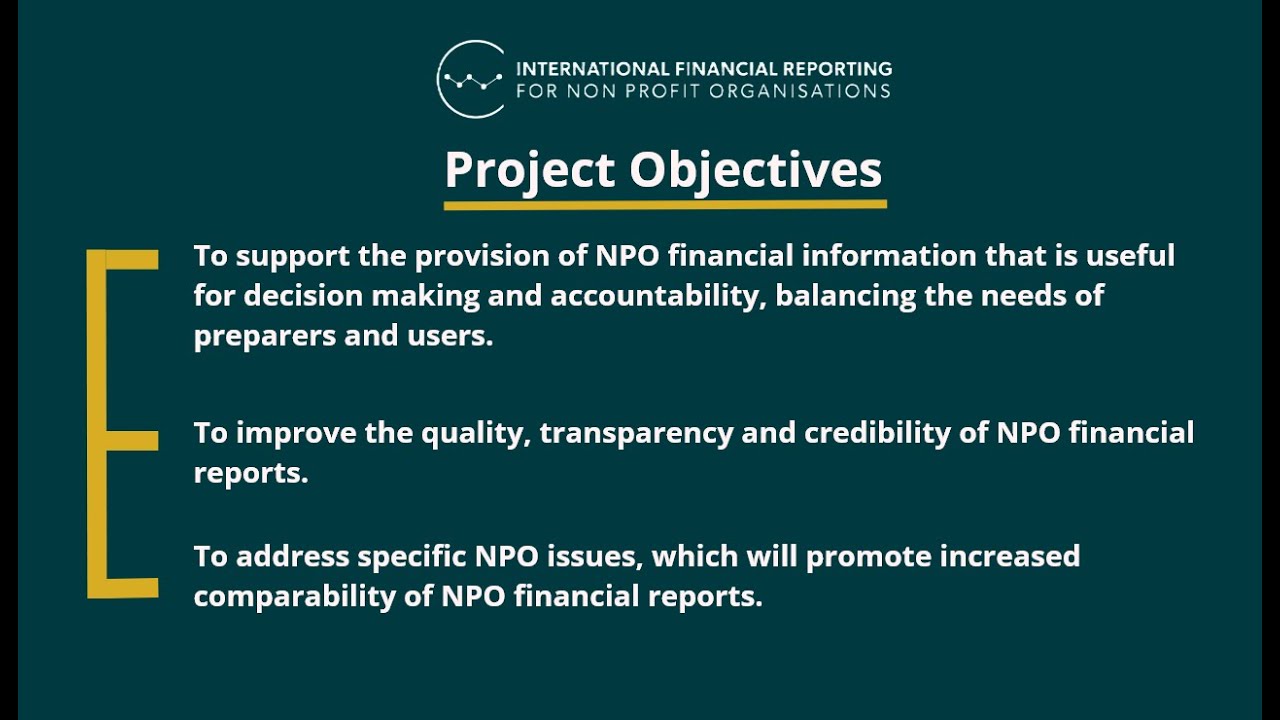 INTERNATIONAL FINANCIAL REPORTING
FOR NON PROFIT ORGANISATIONS

Project Objectives

To support the provision of NPO financial information that is useful for decision making and accountability, balancing the needs of preparers and users.

To improve the quality, transparency and credibility of NPO financial reports.

To address specific NPO issues, which will promote increased comparability of NPO financial reports.